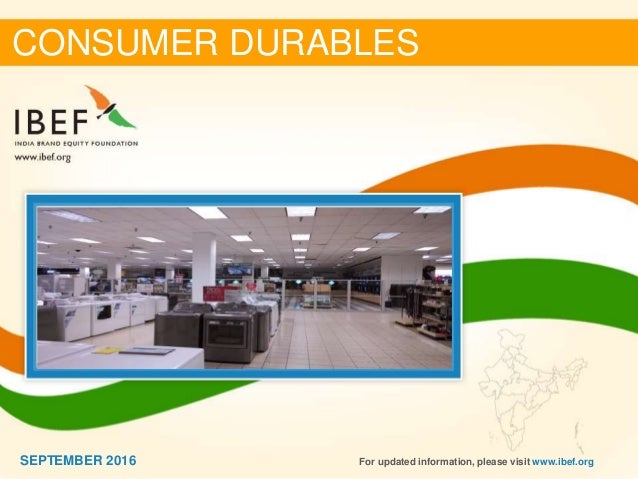 CONSUMER DURABLES

IBEF
INDIA BRAND EQUITY FOUNDATION
www.ibef.org

SEPTEMBER 2016

For updated information, please visit www.ibef.org